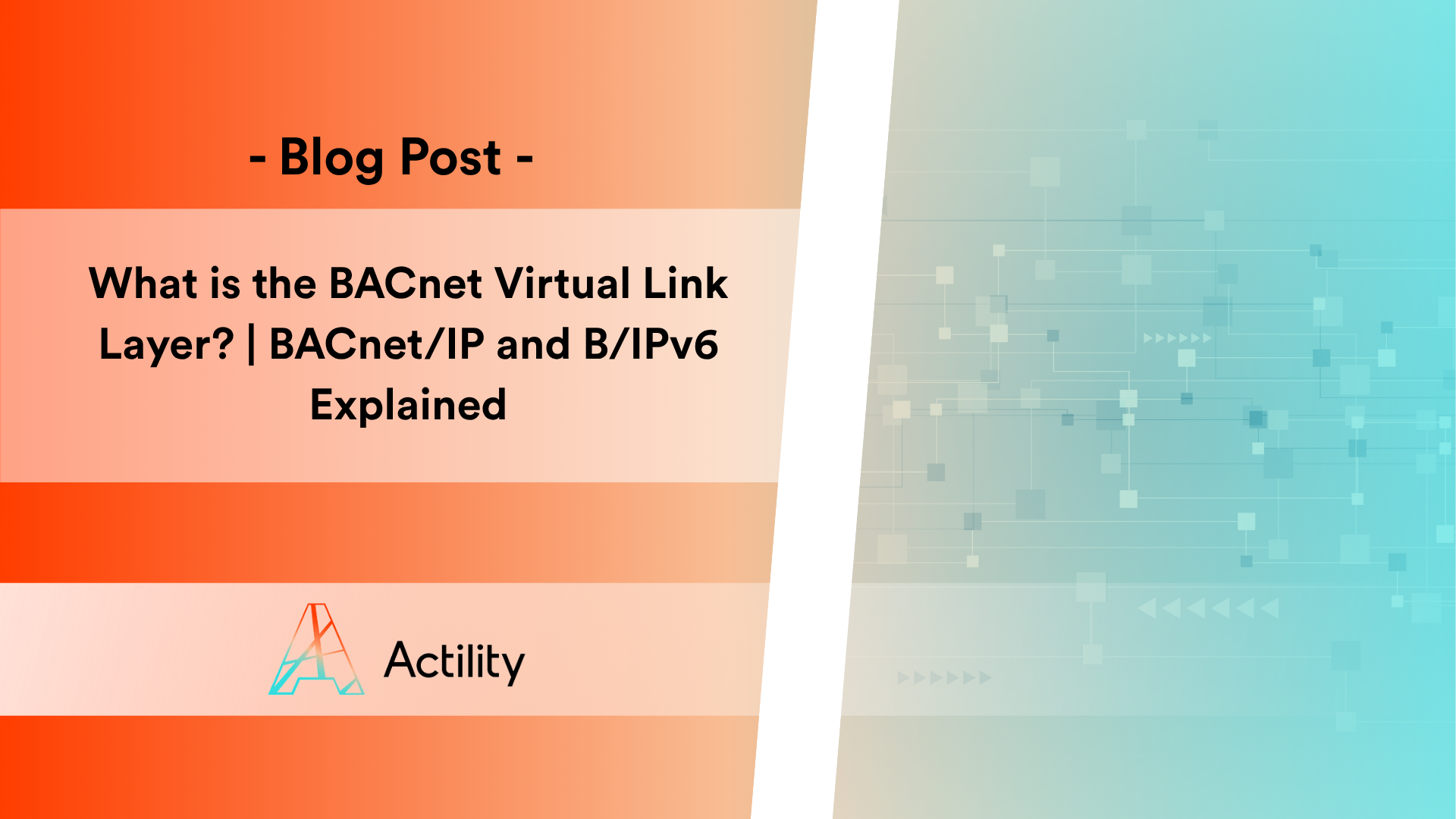 - Blog Post -

What is the BACnet Virtual Link Layer? | BACnet/IP and B/IPv6 Explained

Actility